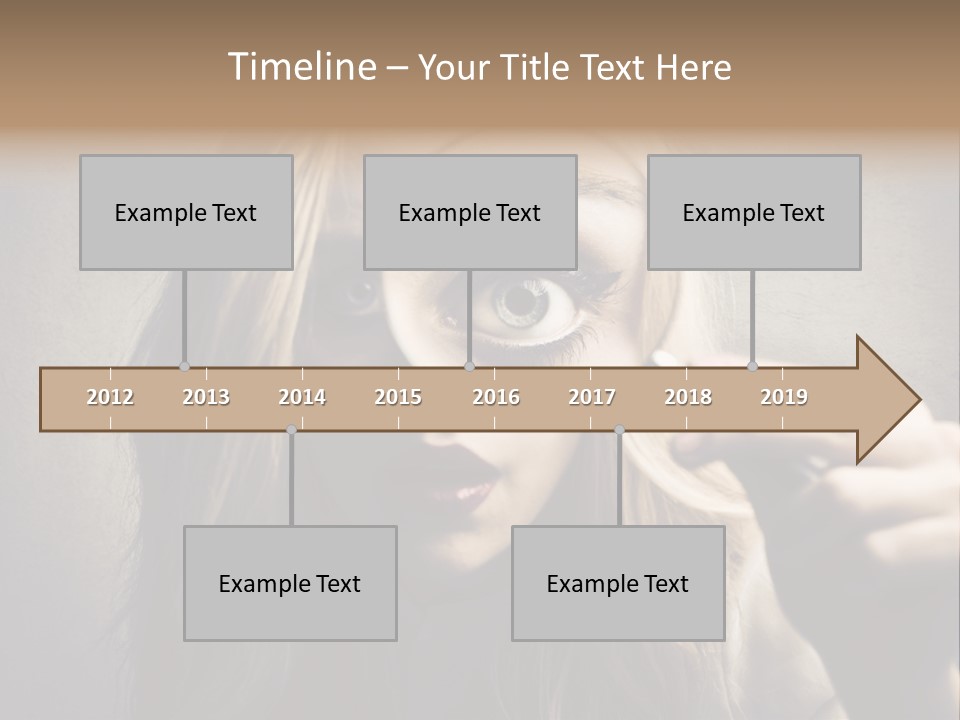 Timeline – Your Title Text Here

Example Text

Example Text

Example Text

2012 2013 2014 2015 2016 2017 2018 2019

Example Text

Example Text